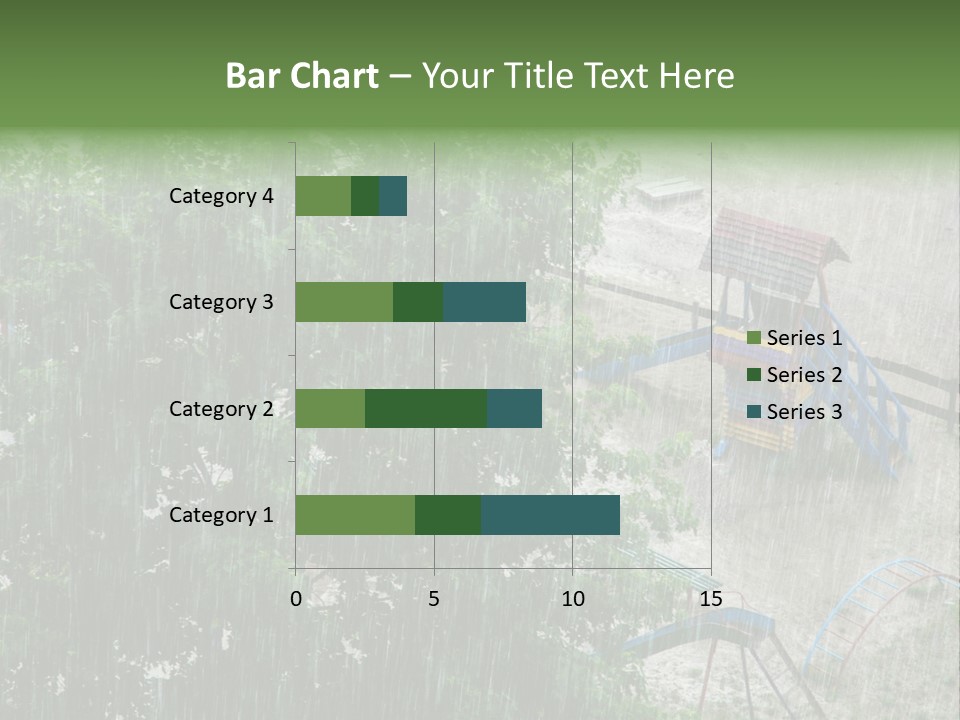 Bar Chart – Your Title Text Here

Category 4
Category 3
Category 2
Category 1

0
5
10
15

Series 1
Series 2
Series 3